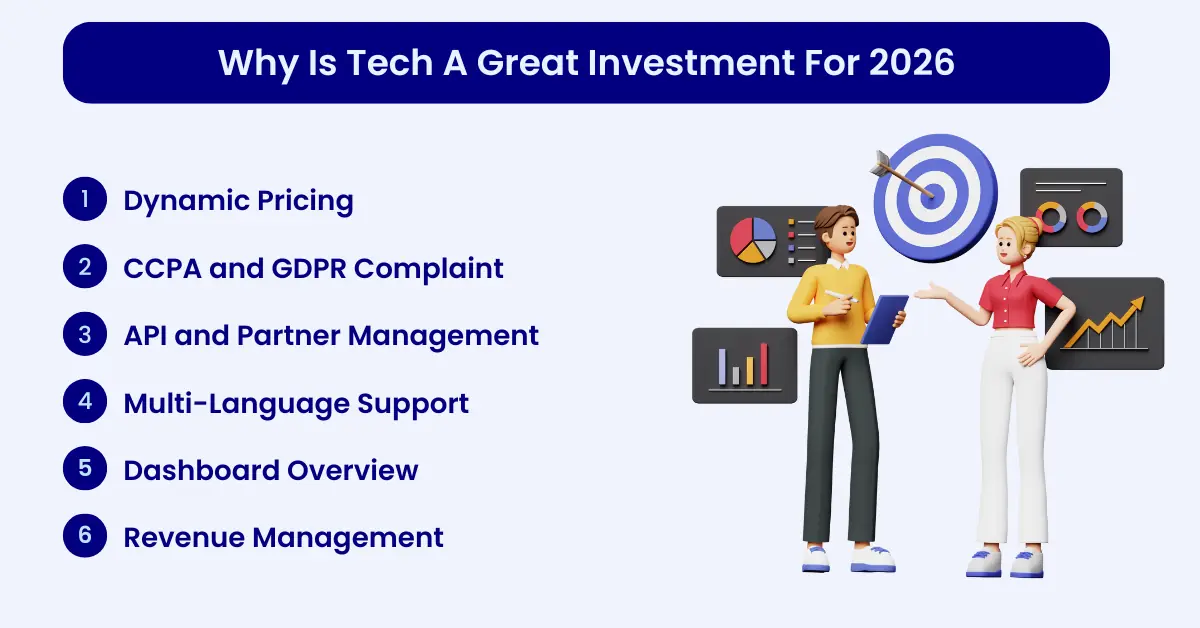 Why Is Tech A Great Investment For 2026

1 Dynamic Pricing

2 CCPA and GDPR Complaint

3 API and Partner Management

4 Multi-Language Support

5 Dashboard Overview

6 Revenue Management